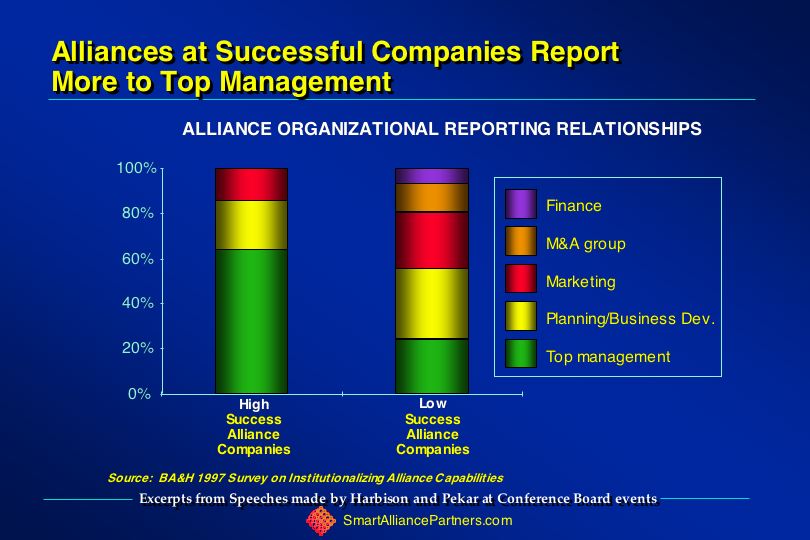 Alliances at Successful Companies Report More to Top Management

ALLIANCE ORGANIZATIONAL REPORTING RELATIONSHIPS

100%
80%
60%
40%
20%
0%

High Success Alliance Companies

Low Success Alliance Companies

Finance
M&A group
Marketing
Planning/Business Dev.
Top management

Source: BA&H 1997 Survey on Institutionalizing Alliance Capabilities

Excerpts from Speeches made by Harbison and Pekar at Conference Board events

SmartAlliancePartners.com